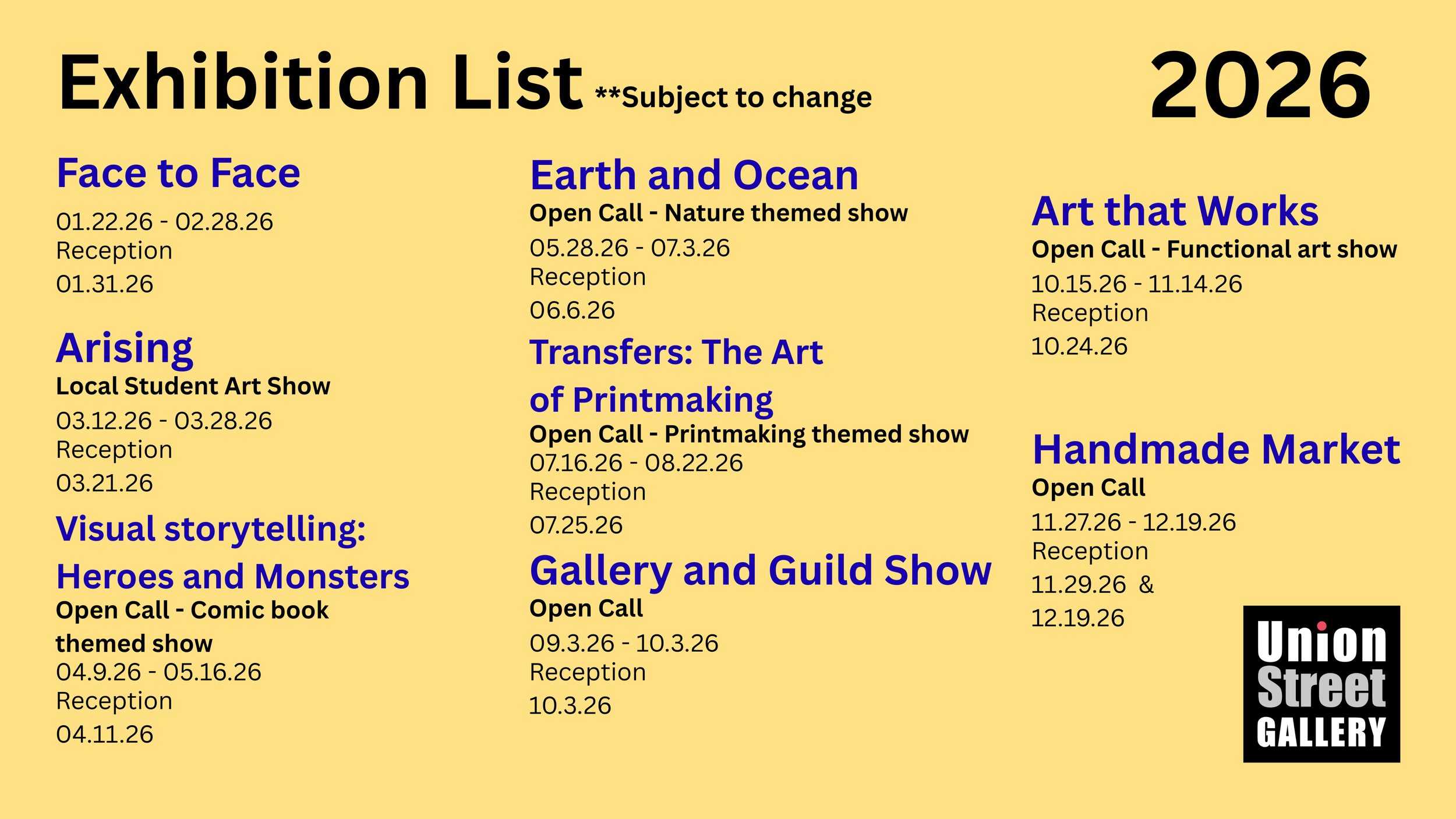 Exhibition List **Subject to change

2026

Face to Face
01.22.26 - 02.28.26
Reception
01.31.26

Arising
Local Student Art Show
03.12.26 - 03.28.26
Reception
03.21.26

Visual storytelling: Heroes and Monsters
Open Call - Comic book themed show
04.9.26 - 05.16.26
Reception
04.11.26

Earth and Ocean
Open Call - Nature themed show
05.28.26 - 07.3.26
Reception
06.6.26

Transfers: The Art of Printmaking
Open Call - Printmaking themed show
07.16.26 - 08.22.26
Reception
07.25.26

Gallery and Guild Show
Open Call
09.3.26 - 10.3.26
Reception
10.3.26

Art that Works
Open Call - Functional art show
10.15.26 - 11.14.26
Reception
10.24.26

Handmade Market
Open Call
11.27.26 - 12.19.26
Reception
11.29.26 &
12.19.26

Union Street GALLERY